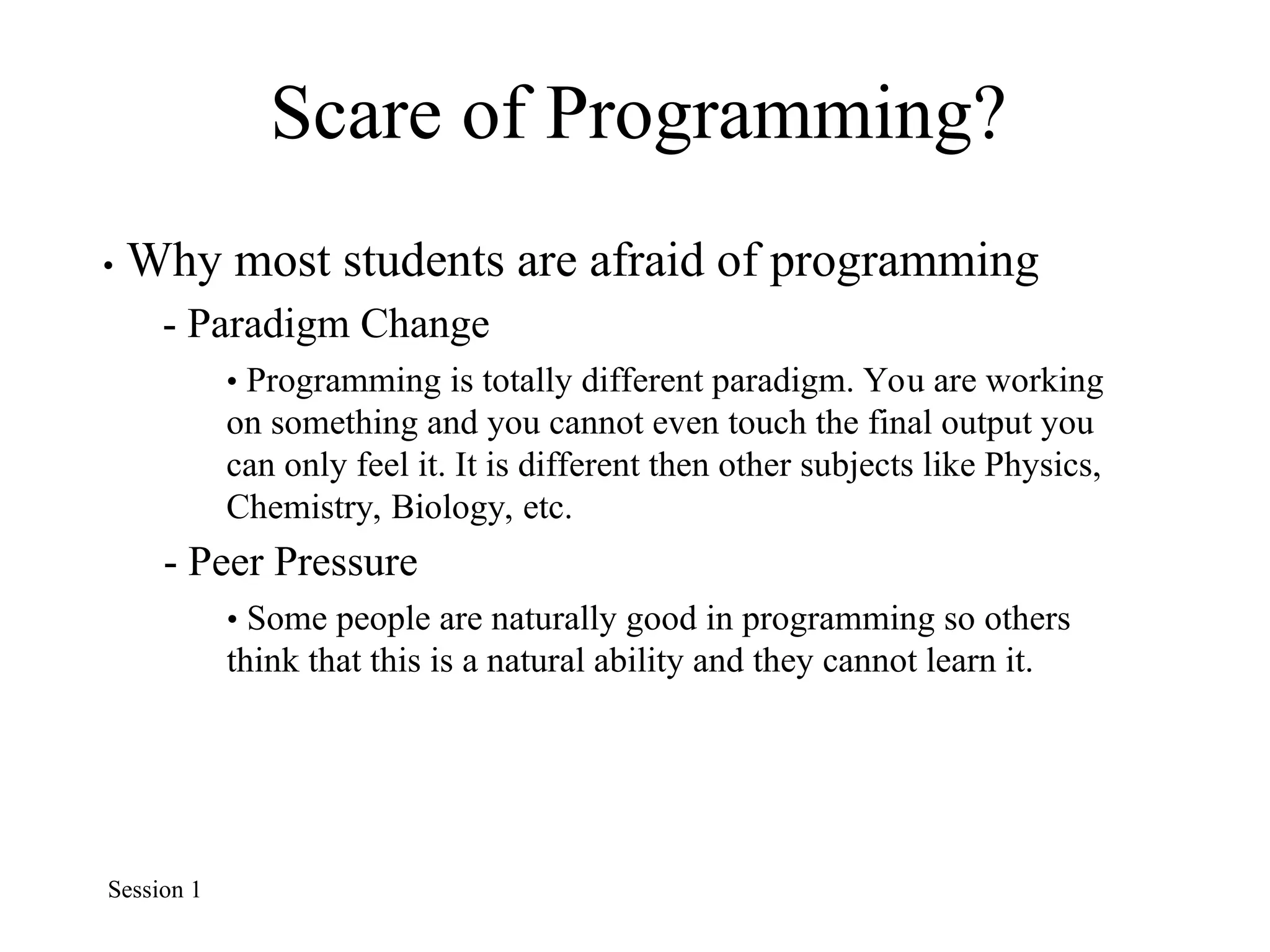 Scare of Programming?

• Why most students are afraid of programming

- Paradigm Change

• Programming is totally different paradigm. You are working on something and you cannot even touch the final output you can only feel it. It is different then other subjects like Physics, Chemistry, Biology, etc.

- Peer Pressure

• Some people are naturally good in programming so others think that this is a natural ability and they cannot learn it.

Session 1